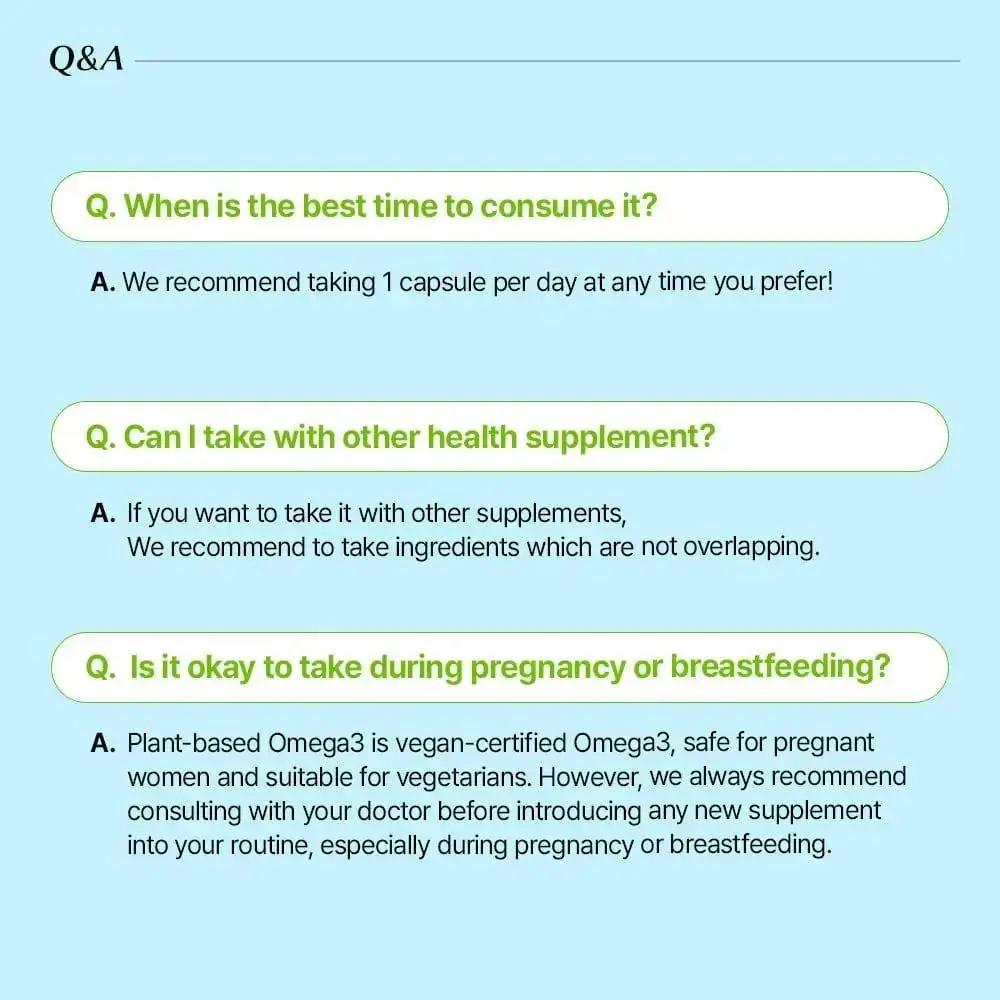 Q&A

Q. When is the best time to consume it?

A. We recommend taking 1 capsule per day at any time you prefer!

Q. Can I take with other health supplement?

A. If you want to take it with other supplements,
We recommend to take ingredients which are not overlapping.

Q. Is it okay to take during pregnancy or breastfeeding?

A. Plant-based Omega3 is vegan-certified Omega3, safe for pregnant women and suitable for vegetarians. However, we always recommend consulting with your doctor before introducing any new supplement into your routine, especially during pregnancy or breastfeeding.